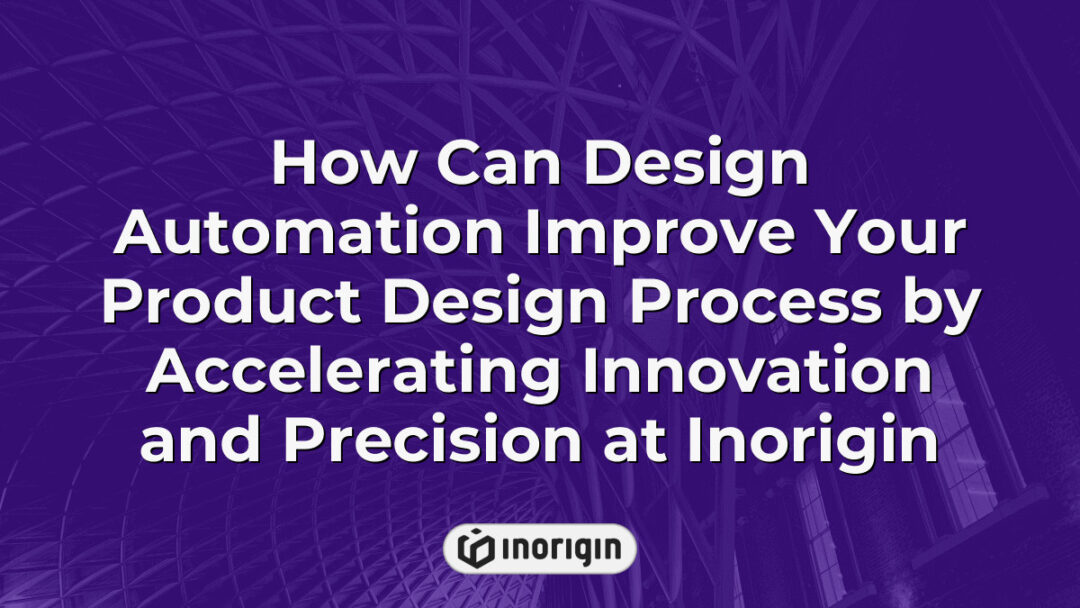 How Can Design Automation Improve Your Product Design Process by Accelerating Innovation and Precision at Inorigin

inorigin